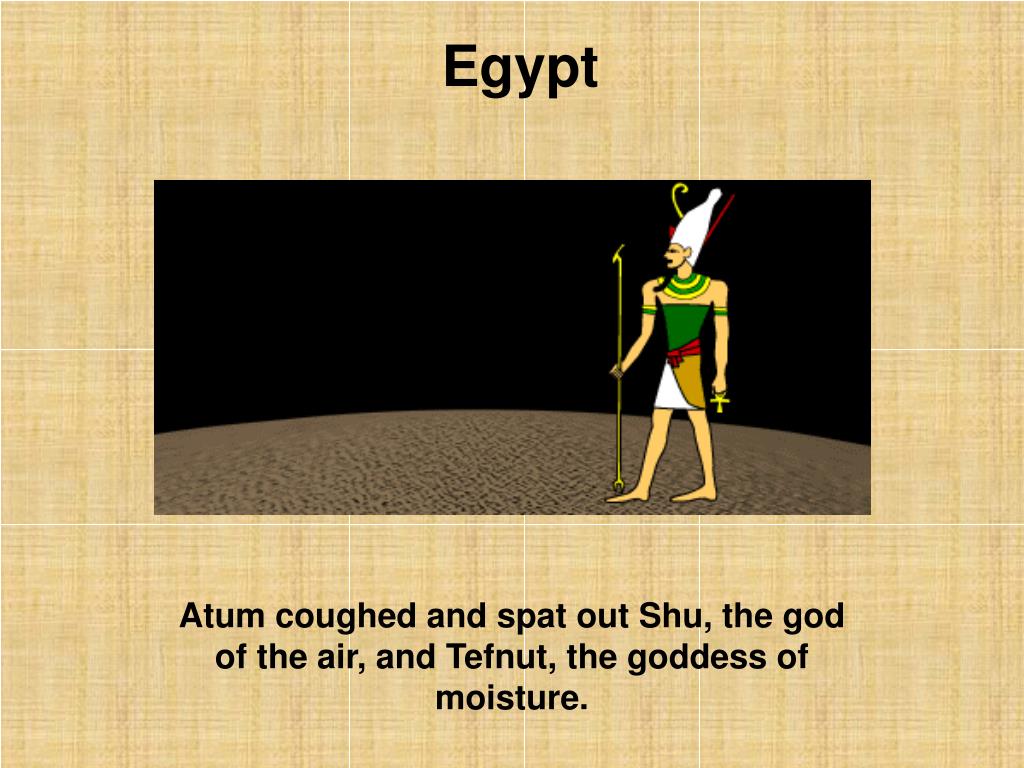 Egypt

Atum coughed and spat out Shu, the god of the air, and Tefnut, the goddess of moisture.